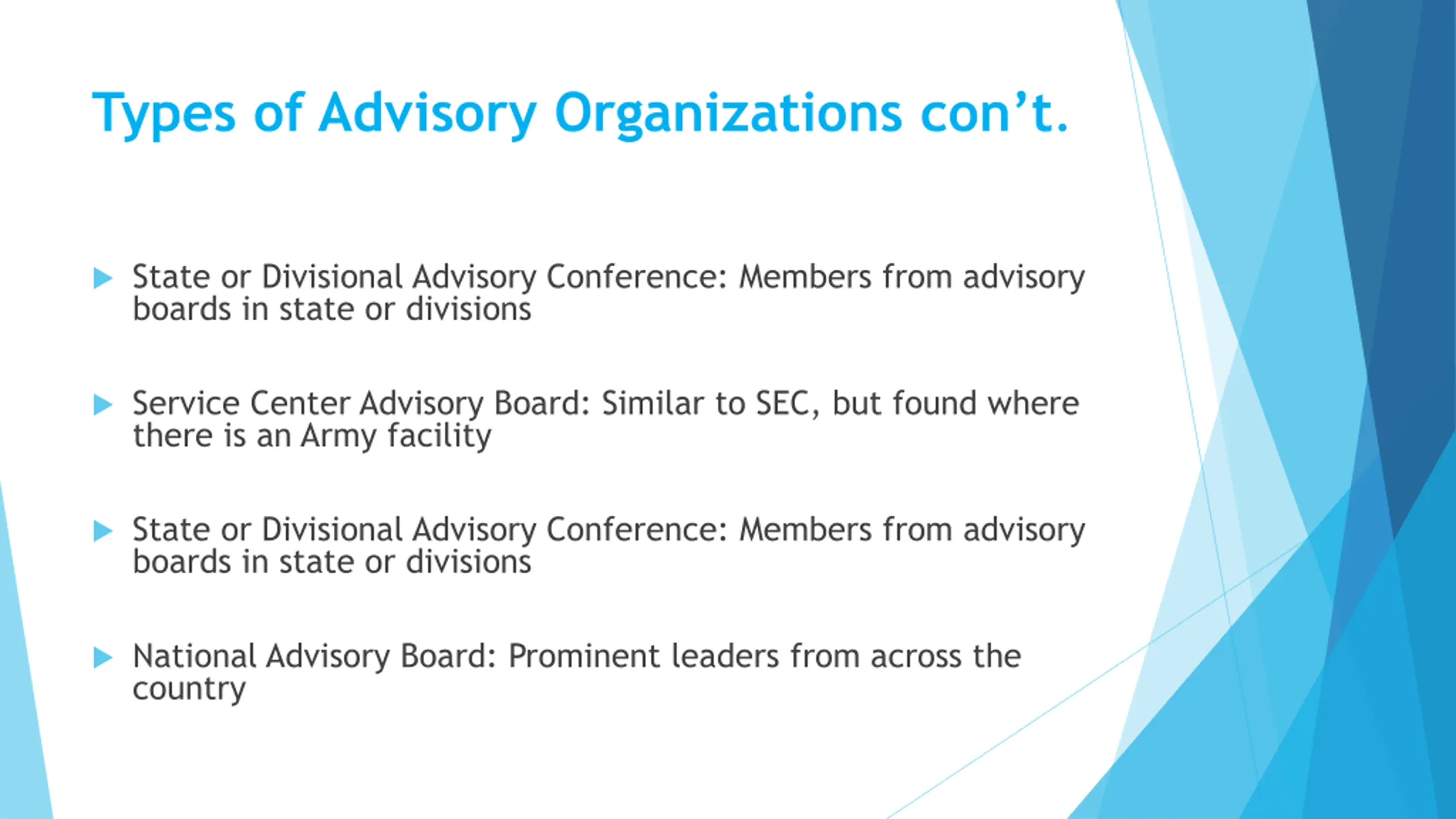 Types of Advisory Organizations con't.

State or Divisional Advisory Conference: Members from advisory boards in state or divisions

Service Center Advisory Board: Similar to SEC, but found where there is an Army facility

State or Divisional Advisory Conference: Members from advisory boards in state or divisions

National Advisory Board: Prominent leaders from across the country